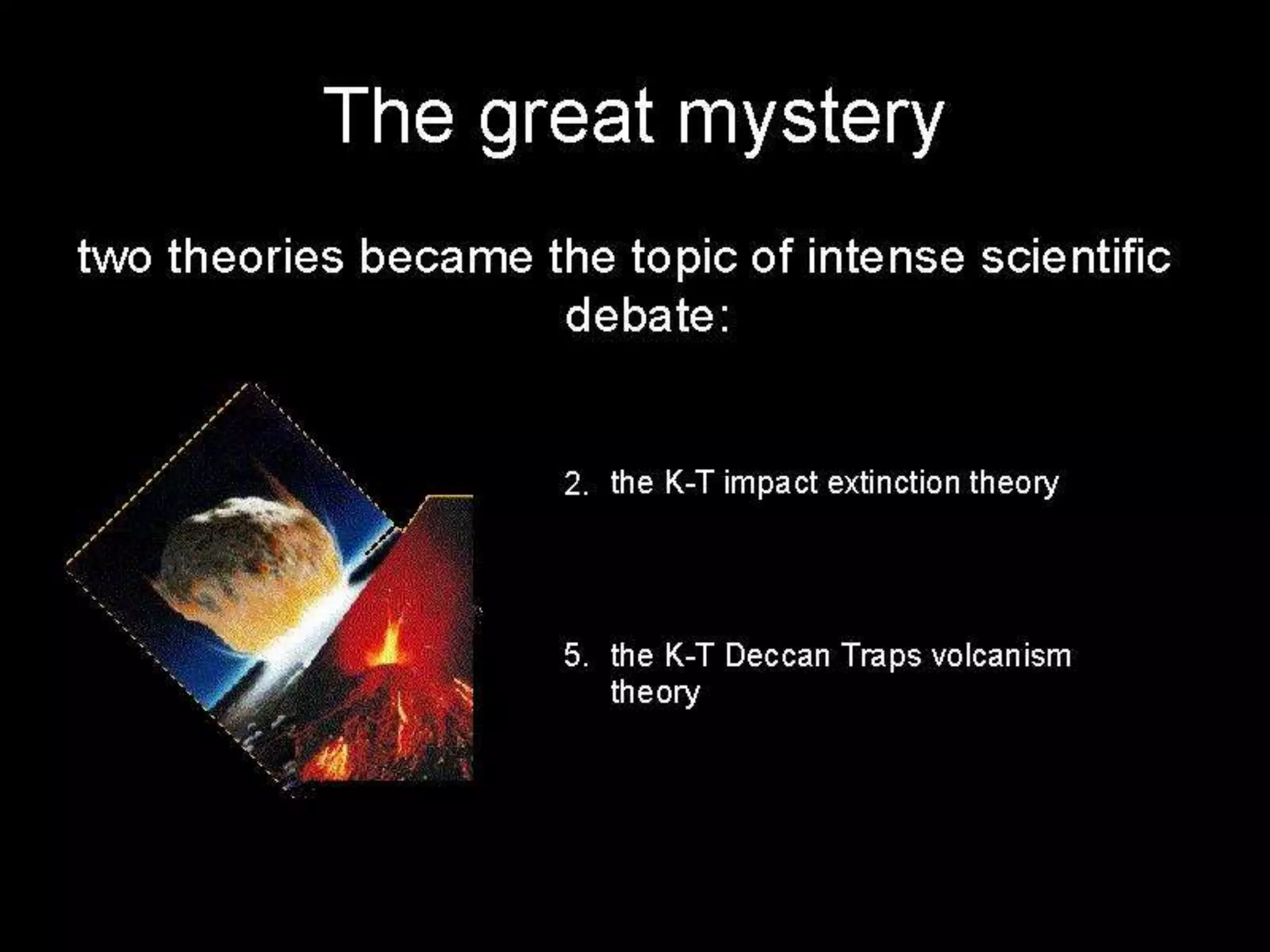 The great mystery

two theories became the topic of intense scientific debate:

2. the K-T impact extinction theory

5. the K-T Deccan Traps volcanism theory